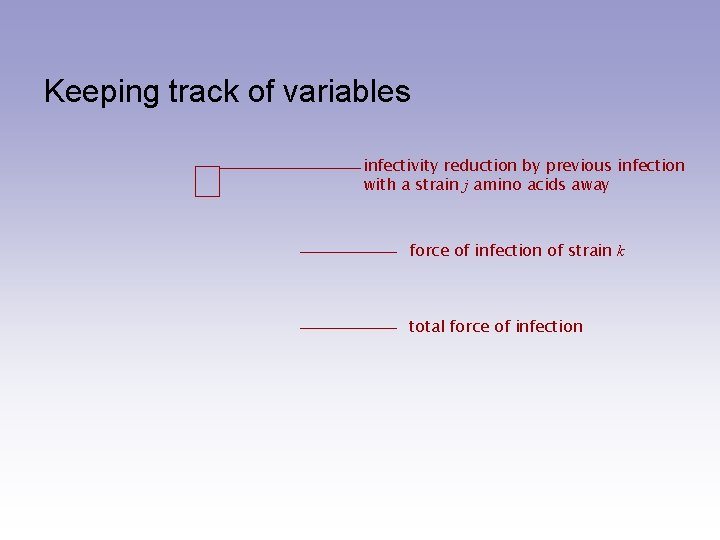 Keeping track of variables

infectivity reduction by previous infection with a strain $j$ amino acids away

force of infection of strain $k$

total force of infection